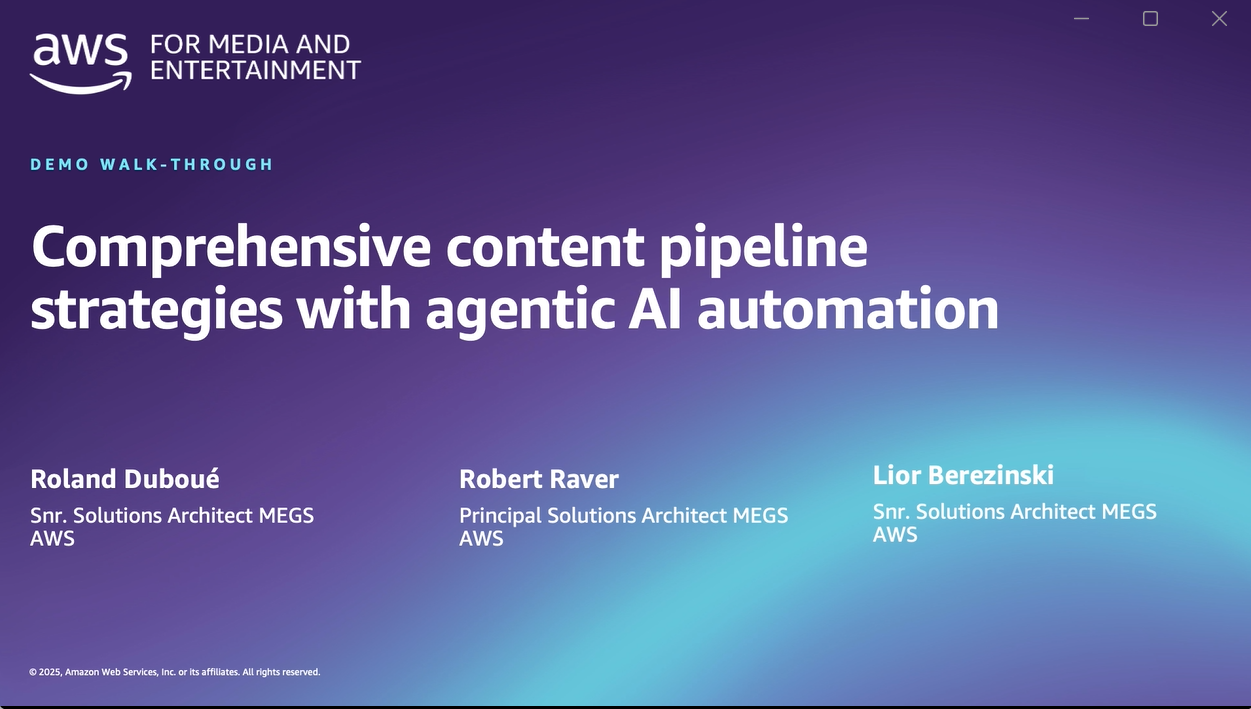 aws FOR MEDIA AND ENTERTAINMENT

DEMO WALK-THROUGH

Comprehensive content pipeline strategies with agentic AI automation

Roland Duboué
Snr. Solutions Architect MEGS
AWS

Robert Raver
Principal Solutions Architect MEGS
AWS

Lior Berezinski
Snr. Solutions Architect MEGS
AWS

© 2025, Amazon Web Services, Inc. or its affiliates. All rights reserved.